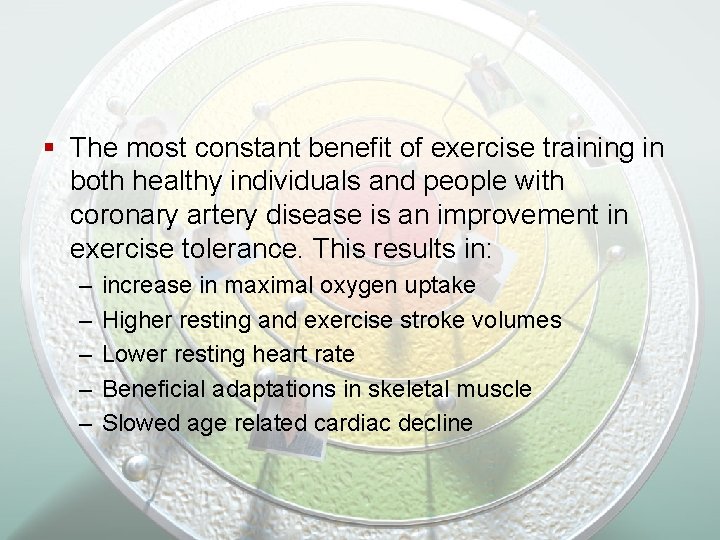 ▪ The most constant benefit of exercise training in both healthy individuals and people with coronary artery disease is an improvement in exercise tolerance. This results in:

– increase in maximal oxygen uptake
– Higher resting and exercise stroke volumes
– Lower resting heart rate
– Beneficial adaptations in skeletal muscle
– Slowed age related cardiac decline